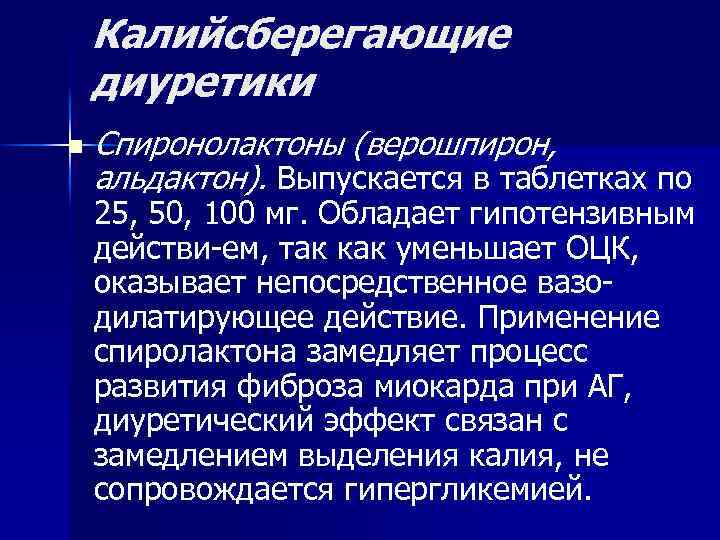 Калийсберегающие диуретики

Спиронолактоны (верошпирон, альдактон). Выпускается в таблетках по 25, 50, 100 мг. Обладает гипотензивным действи-ем, так как уменьшает ОЦК, оказывает непосредственное вазодилатирующее действие. Применение спиролактона замедляет процесс развития фиброза миокарда при АГ, диуретический эффект связан с замедлением выделения калия, не сопровождается гипергликемией.